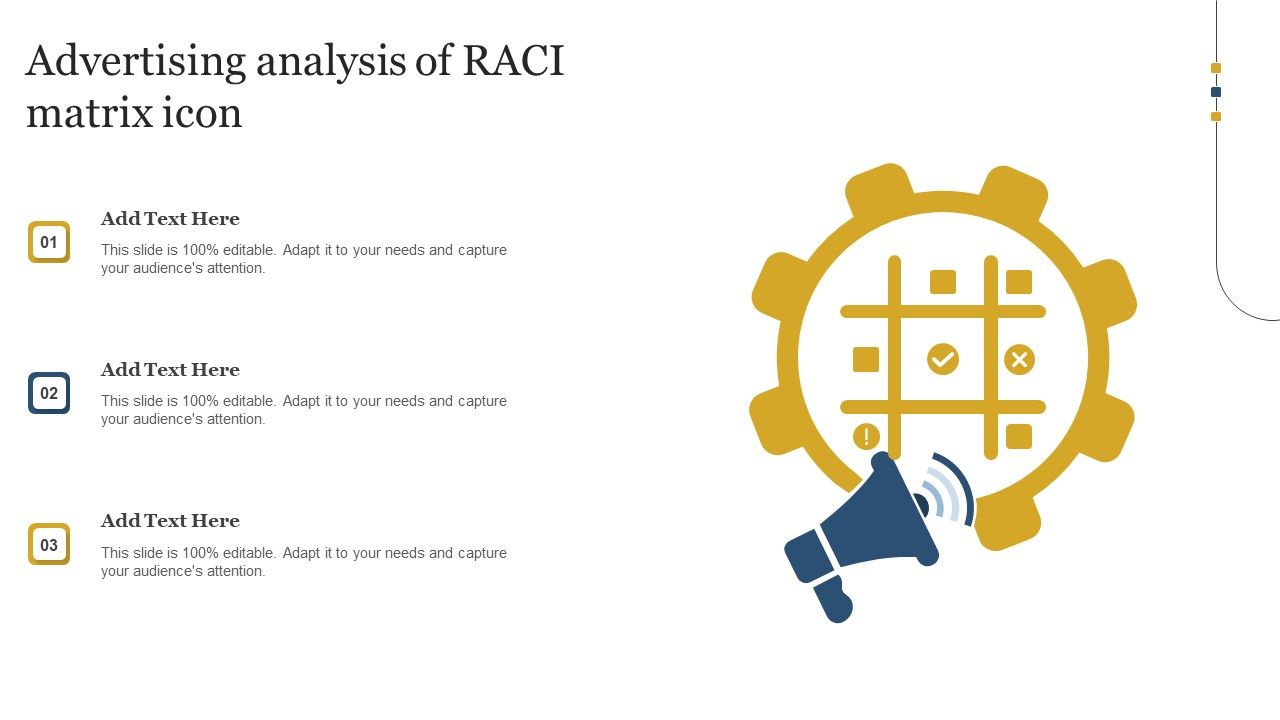 Advertising analysis of RACI matrix icon

01

Add Text Here

This slide is 100% editable. Adapt it to your needs and capture your audience's attention.

02

Add Text Here

This slide is 100% editable. Adapt it to your needs and capture your audience's attention.

03

Add Text Here

This slide is 100% editable. Adapt it to your needs and capture your audience's attention.